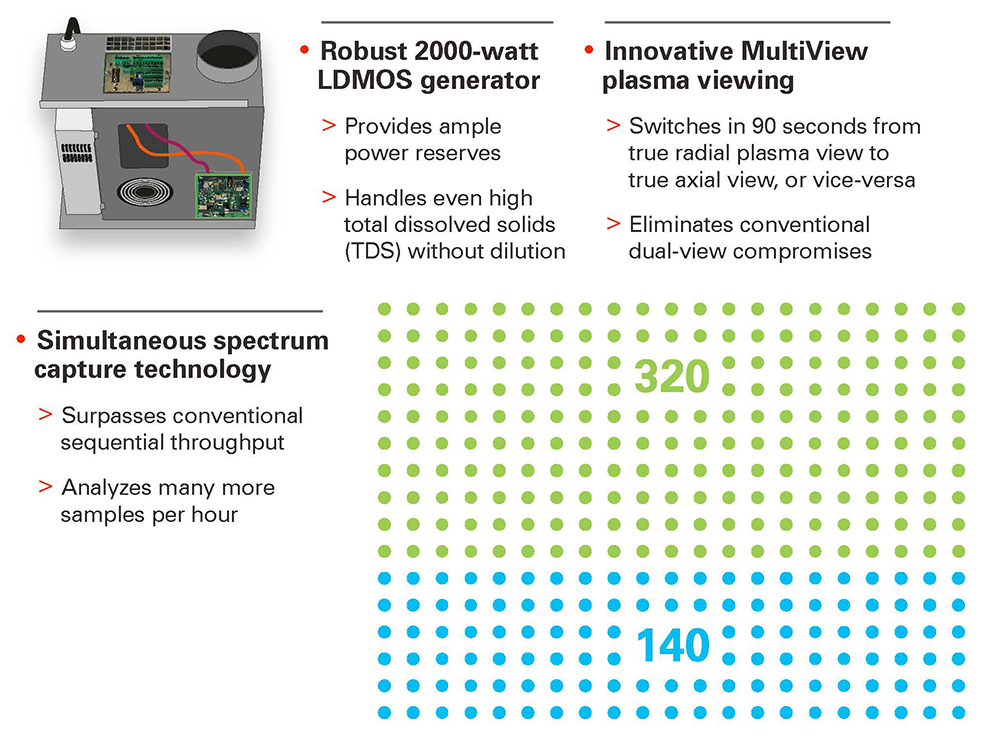 • Robust 2000-watt LDMOS generator

> Provides ample power reserves

> Handles even high total dissolved solids (TDS) without dilution

• Innovative MultiView plasma viewing

> Switches in 90 seconds from true radial plasma view to true axial view, or vice-versa

> Eliminates conventional dual-view compromises

• Simultaneous spectrum capture technology

> Surpasses conventional sequential throughput

> Analyzes many more samples per hour

320

140